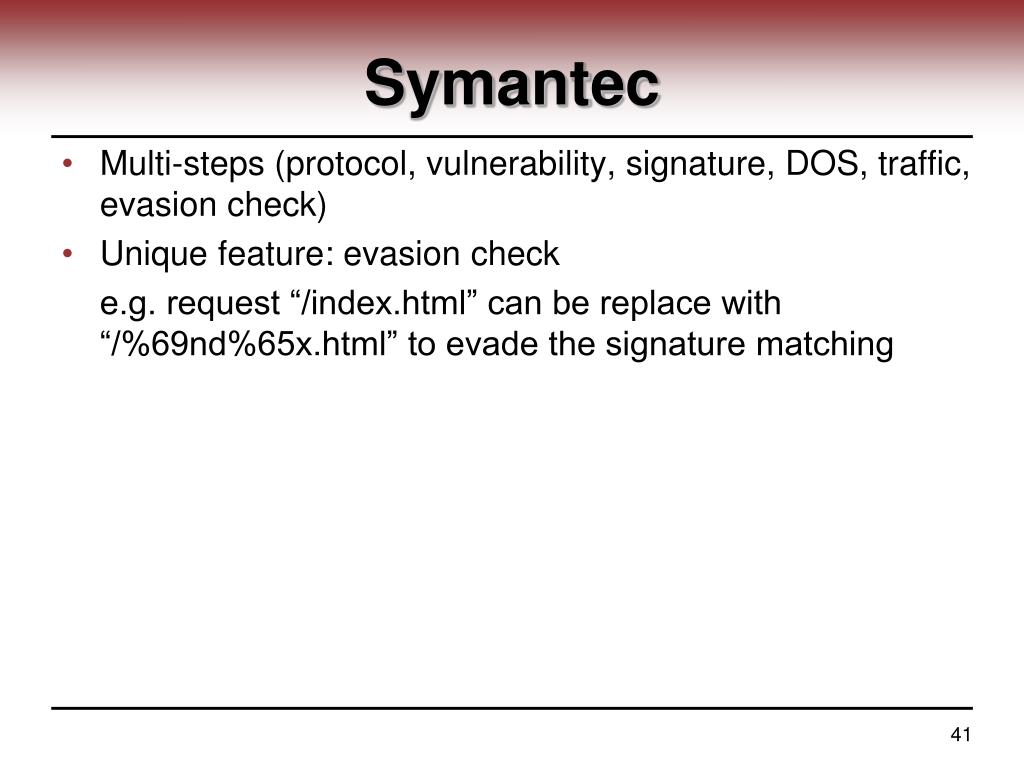 Symantec

• Multi-steps (protocol, vulnerability, signature, DOS, traffic, evasion check)

• Unique feature: evasion check

e.g. request “/index.html” can be replace with “/%69nd%65x.html” to evade the signature matching

41